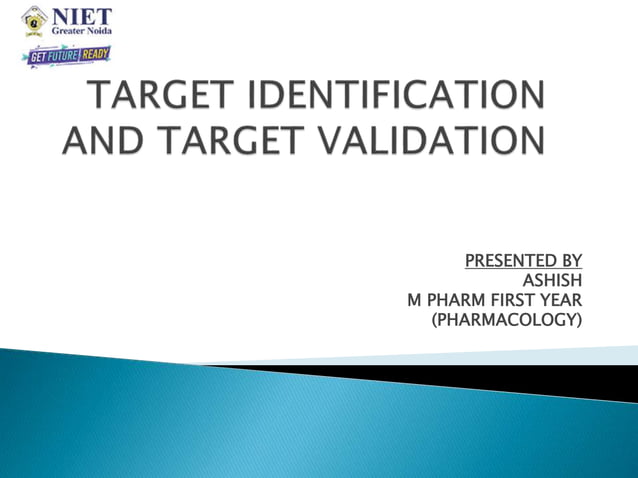 NIET
Greater Noida
GET FUTURE READY

TARGET IDENTIFICATION AND TARGET VALIDATION

PRESENTED BY
ASHISH
M PHARM FIRST YEAR
(PHARMACOLOGY)